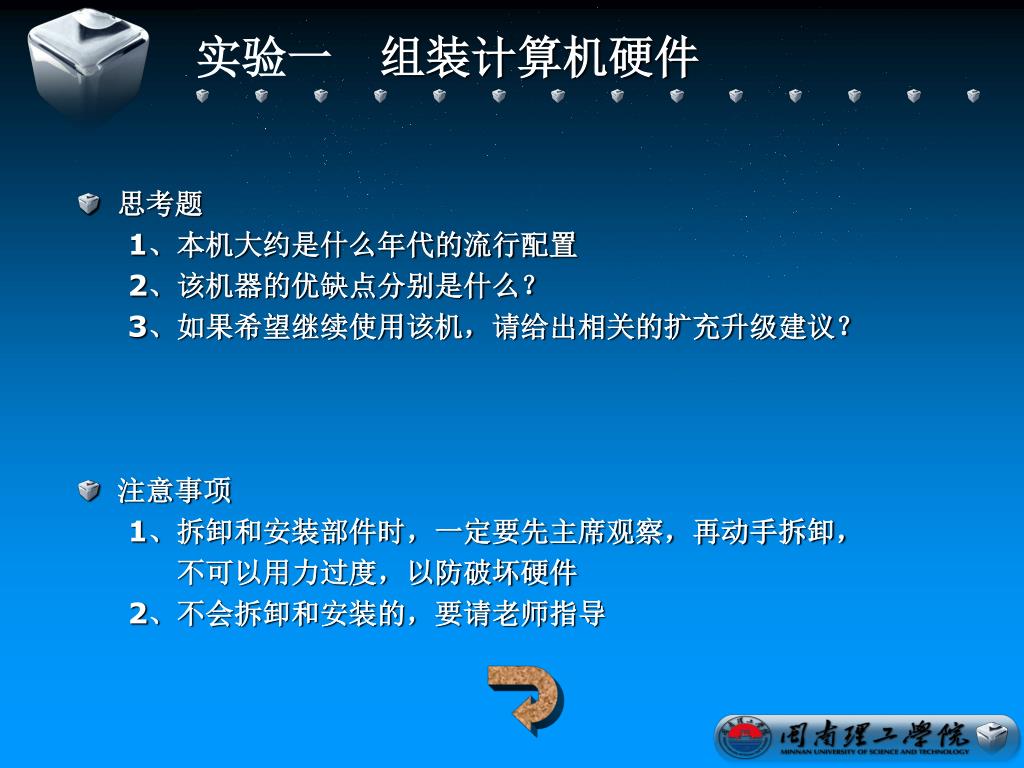 实验一　组装计算机硬件

思考题
1、本机大约是什么年代的流行配置
2、该机器的优缺点分别是什么？
3、如果希望继续使用该机，请给出相关的扩充升级建议？

注意事项
1、拆卸和安装部件时，一定要先主席观察，再动手拆卸，不可以用力过度，以防破坏硬件
2、不会拆卸和安装的，要请老师指导

闽南理工学院
MINNAN UNIVERSITY OF SCIENCE AND TECHNOLOGY